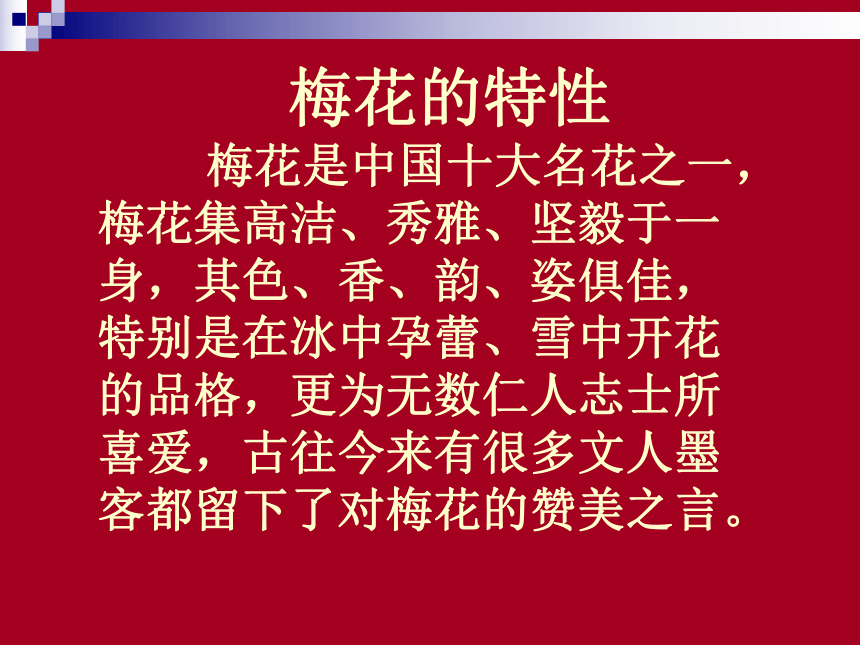 梅花的特性

梅花是中国十大名花之一，梅花集高洁、秀雅、坚毅于一身，其色、香、韵、姿俱佳，特别是在冰中孕蕾、雪中开花的品格，更为无数仁人志士所喜爱，古往今来有很多文人墨客都留下了对梅花的赞美之言。